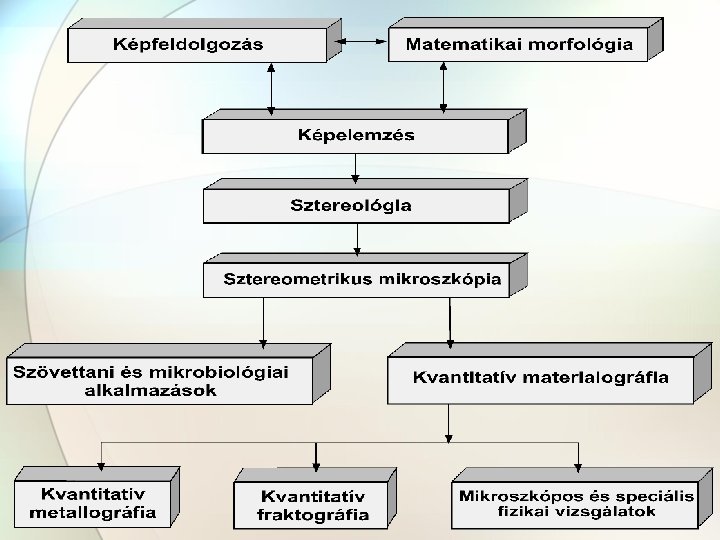 Képfeldolgozás

Matematikai morfológia

Képelemzés

Sztereológia

Sztereometrikus mikroszkópia

Szövettani és mikrobiológiai alkalmazások

Kvantitatív materialográfia

Kvantitatív metallográfia

Kvantitatív fraktográfia

Mikroszkópos és speciális fizikai vizsgálatok